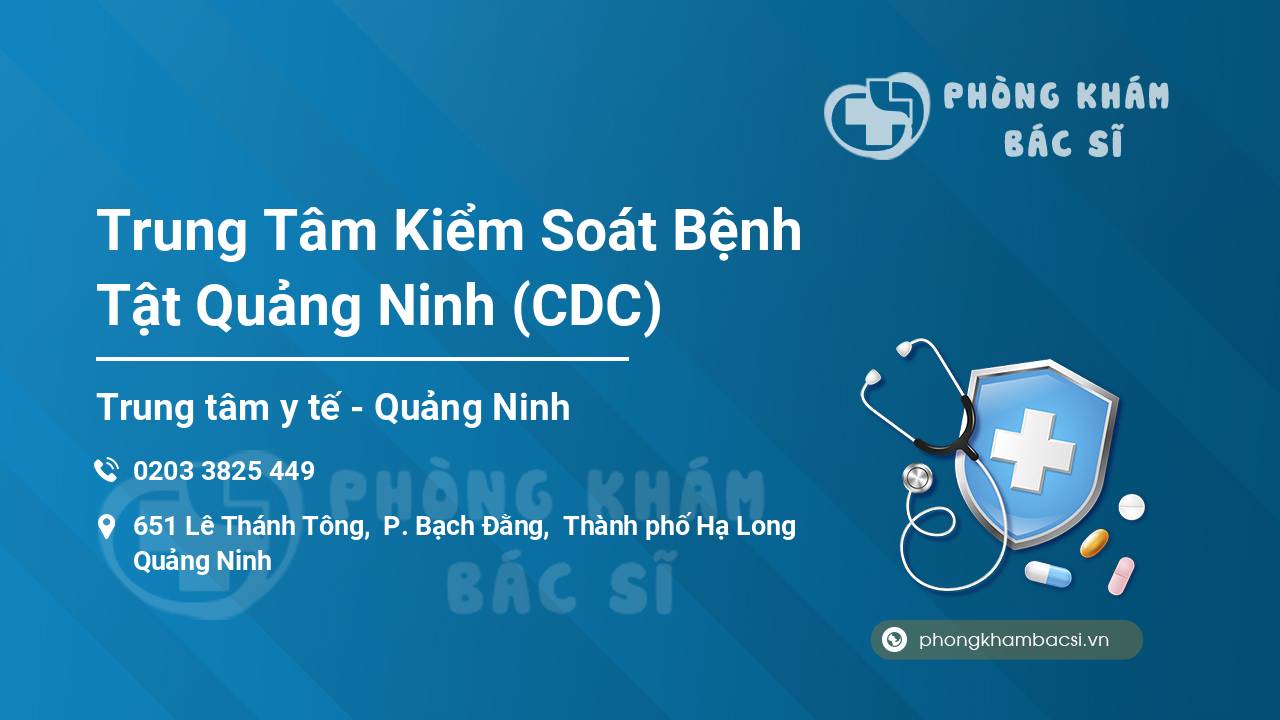 PHÒNG KHÁM
BÁC SĨ

Trung Tâm Kiểm Soát Bệnh Tật Quảng Ninh (CDC)

Trung tâm y tế - Quảng Ninh

0203 3825 449

651 Lê Thánh Tông, P. Bạch Đằng, Thành phố Hạ Long Quảng Ninh

PHÒNG KHÁM
BÁC SĨ

phongkhambacsi.vn